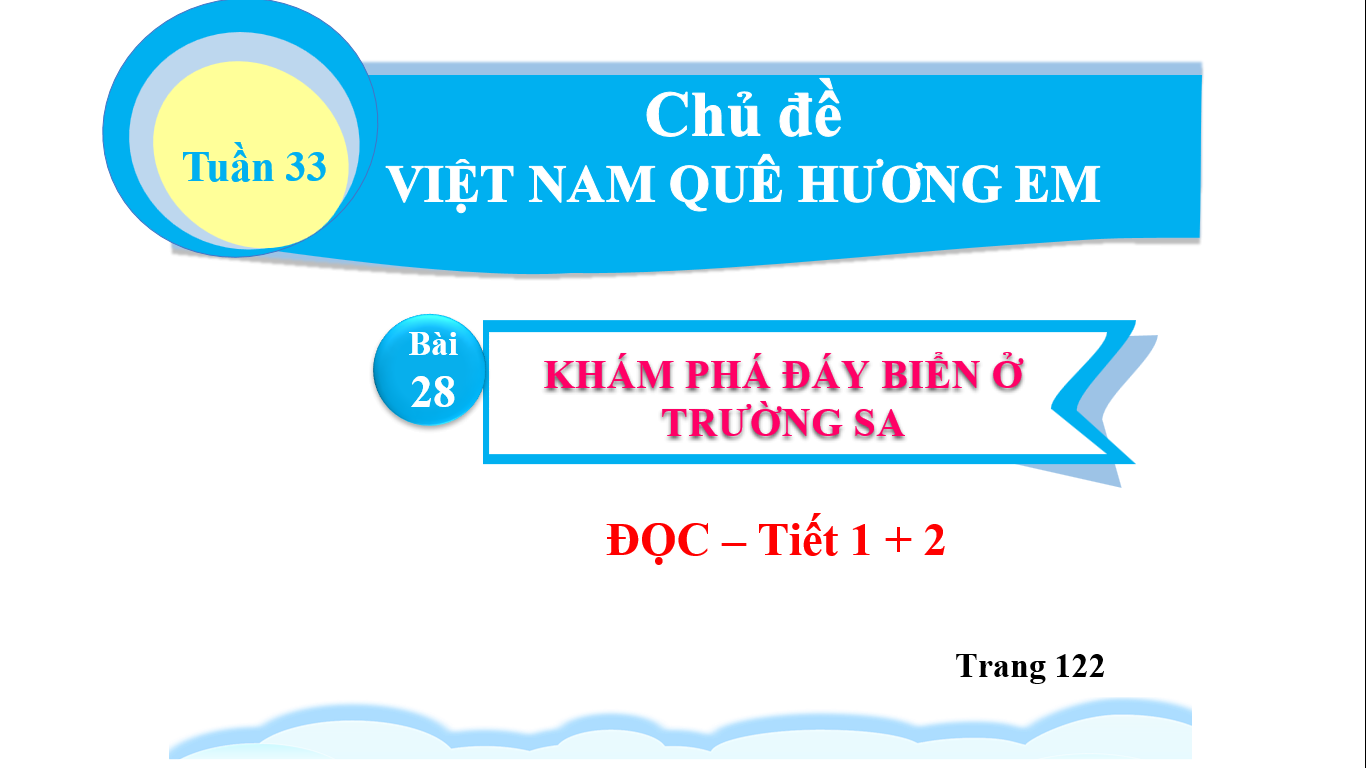 Tuần 33

Chủ đề
VIỆT NAM QUÊ HƯƠNG EM

Bài
28

KHÁM PHÁ ĐÁY BIỂN Ở TRƯỜNG SA

ĐỌC – Tiết 1 + 2

Trang 122